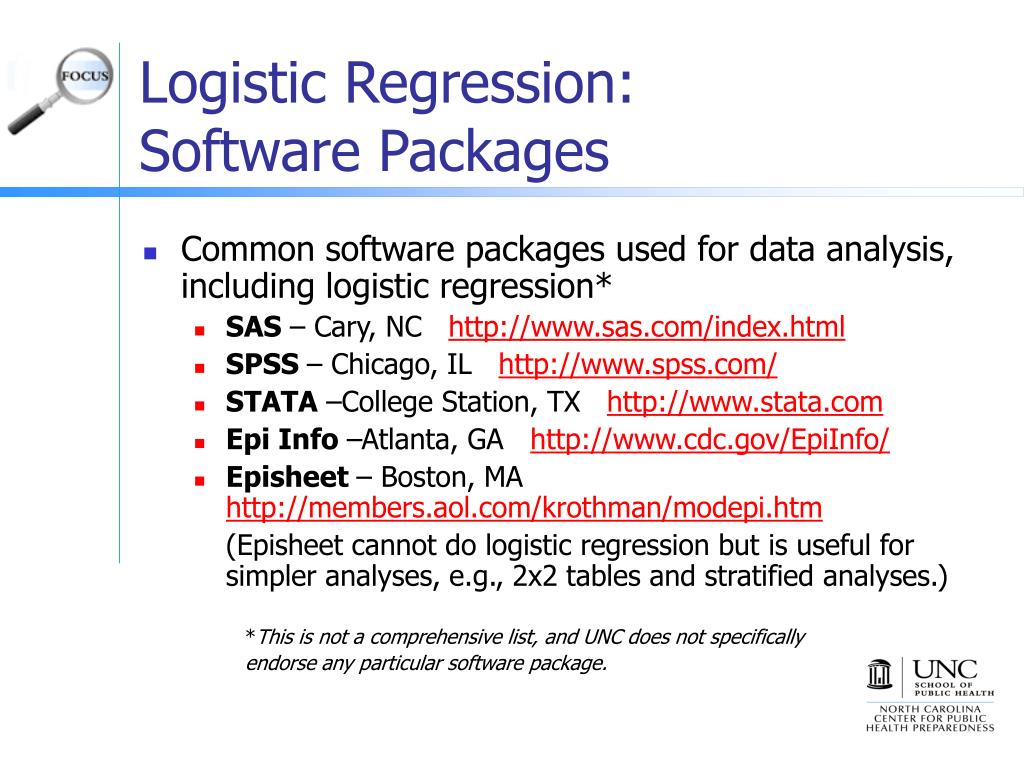 FOCUS

Logistic Regression: Software Packages

Common software packages used for data analysis, including logistic regression*

SAS – Cary, NC http://www.sas.com/index.html

SPSS – Chicago, IL http://www.spss.com/

STATA –College Station, TX http://www.stata.com

Epi Info –Atlanta, GA http://www.cdc.gov/EpiInfo/

Episheet – Boston, MA http://members.aol.com/krothman/modepi.htm

(Episheet cannot do logistic regression but is useful for simpler analyses, e.g., 2x2 tables and stratified analyses.)

*This is not a comprehensive list, and UNC does not specifically endorse any particular software package.

UNC SCHOOL OF PUBLIC HEALTH

NORTH CAROLINA CENTER FOR PUBLIC HEALTH PREPAREDNESS